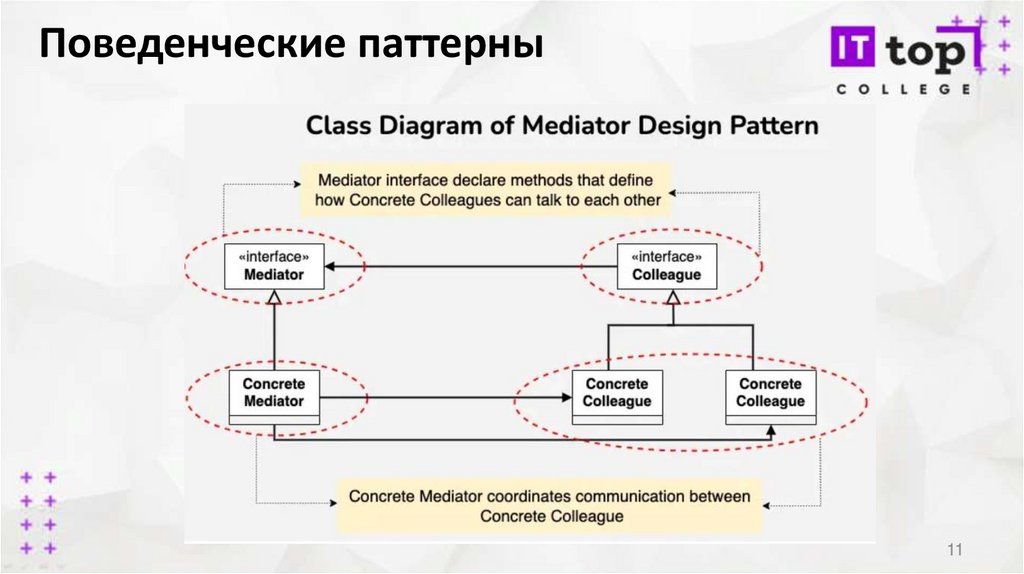 Поведенческие паттерны

IT top COLLEGE

Class Diagram of Mediator Design Pattern

Mediator interface declare methods that define how Concrete Colleagues can talk to each other

«interface» Mediator

«interface» Colleague

Concrete Mediator

Concrete Colleague

Concrete Colleague

Concrete Mediator coordinates communication between Concrete Colleague

11